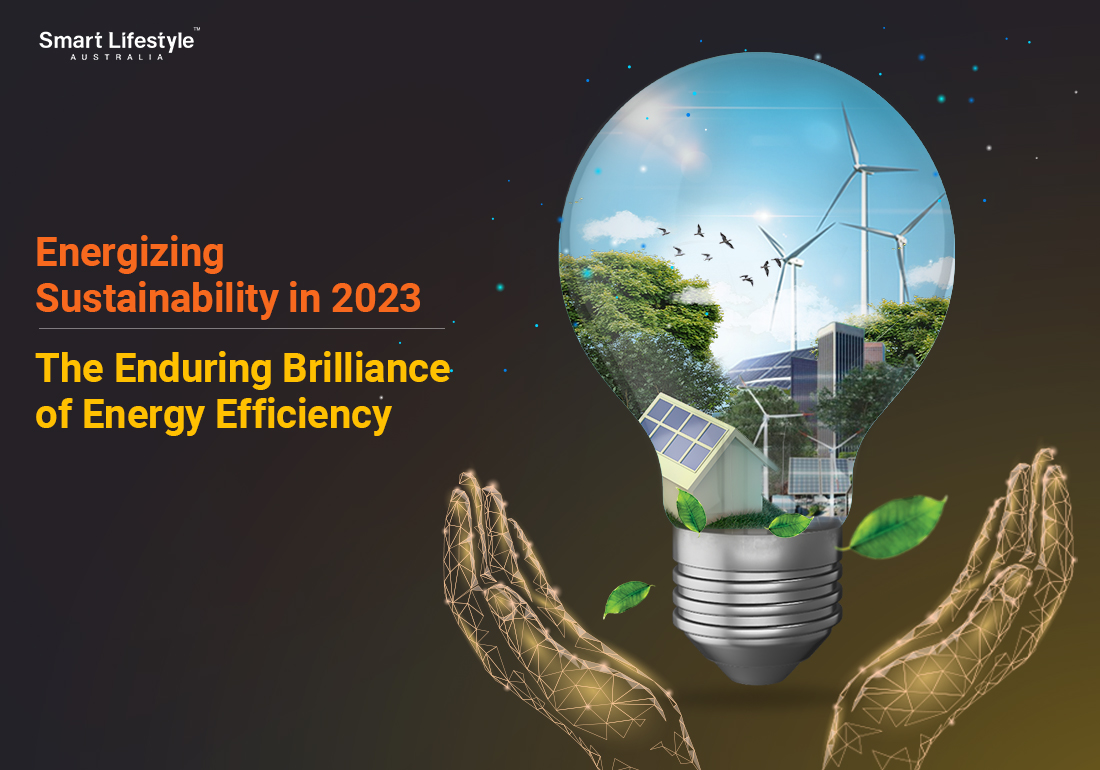 Smart Lifestyle™
AUSTRALIA

Energizing Sustainability in 2023

The Enduring Brilliance of Energy Efficiency